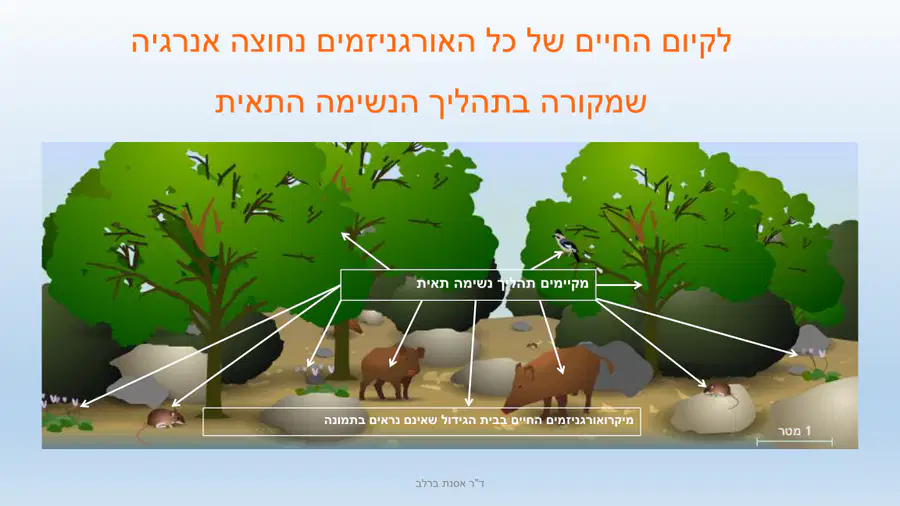 לקיום החיים של כל האורגניזמים נחוצה אנרגיה
שמקורה בתהליך הנשימה התאית

מקיימים תהליך נשימה תאית

מיקרואורגניזמים החיים בבית הגידול שאינם נראים בתמונה

1 מטר

ד"ר אסנת ברלב